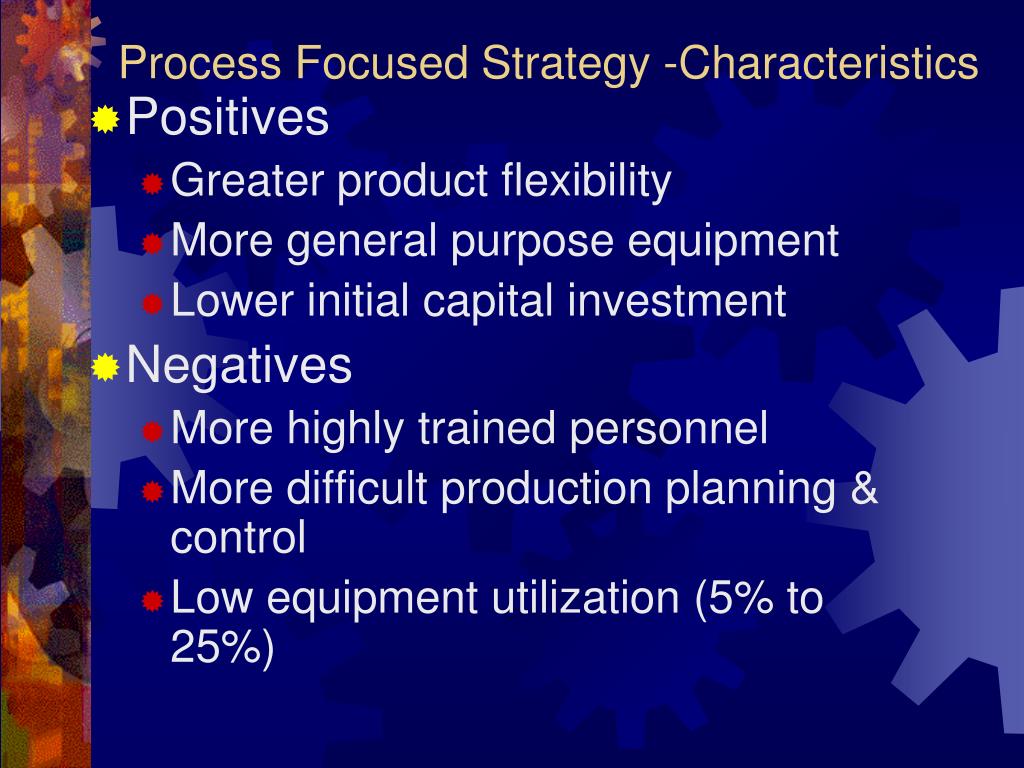 Process Focused Strategy -Characteristics

Positives

Greater product flexibility

More general purpose equipment

Lower initial capital investment

Negatives

More highly trained personnel

More difficult production planning & control

Low equipment utilization (5% to 25%)